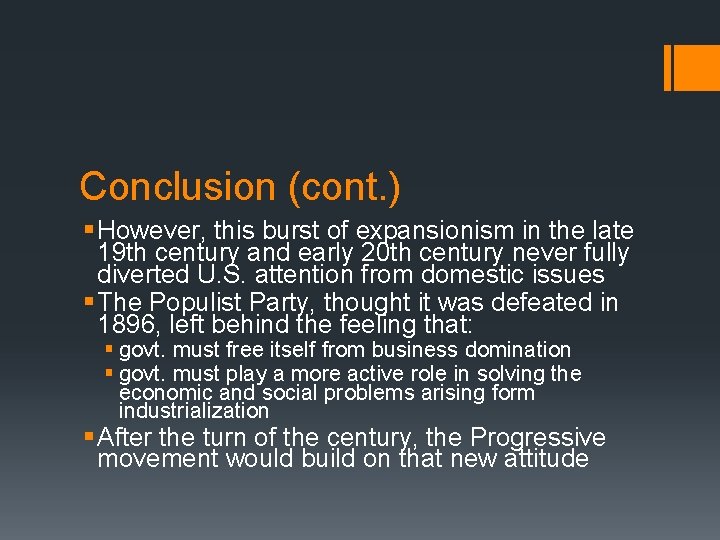 Conclusion (cont.)

▪ However, this burst of expansionism in the late 19th century and early 20th century never fully diverted U.S. attention from domestic issues

▪ The Populist Party, thought it was defeated in 1896, left behind the feeling that:

▪ govt. must free itself from business domination

▪ govt. must play a more active role in solving the economic and social problems arising form industrialization

▪ After the turn of the century, the Progressive movement would build on that new attitude